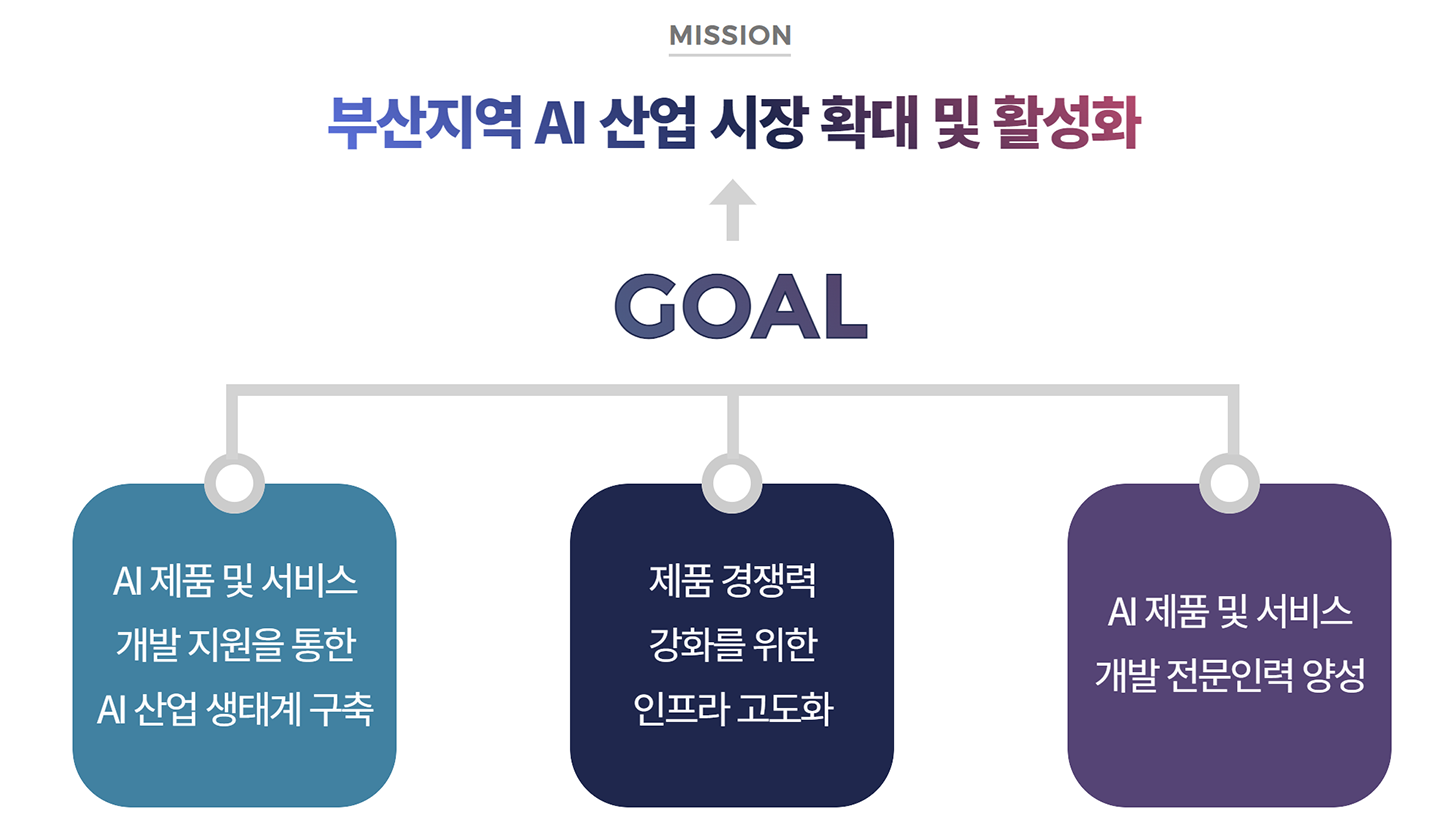 MISSION

부산지역 AI 산업 시장 확대 및 활성화

GOAL

AI 제품 및 서비스 개발 지원을 통한 AI 산업 생태계 구축

제품 경쟁력 강화를 위한 인프라 고도화

AI 제품 및 서비스 개발 전문인력 양성